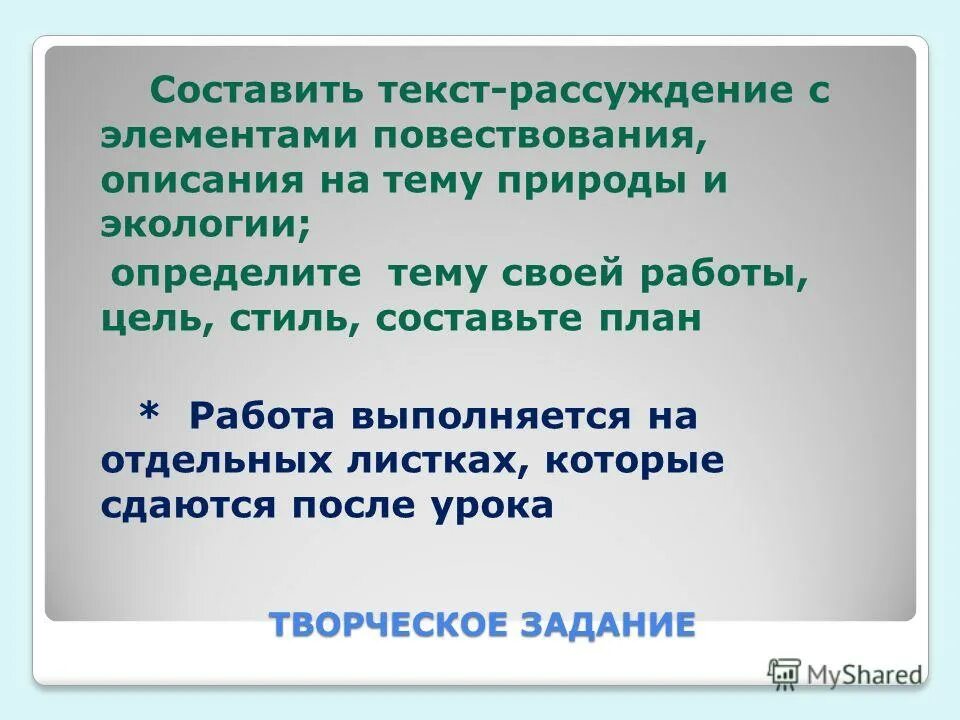 Составить текст-рассуждение с элементами повествования, описания на тему природы и экологии;

определите тему своей работы, цель, стиль, составьте план

* Работа выполняется на отдельных листках, которые сдаются после урока

ТВОРЧЕСКОЕ ЗАДАНИЕ

MyShared